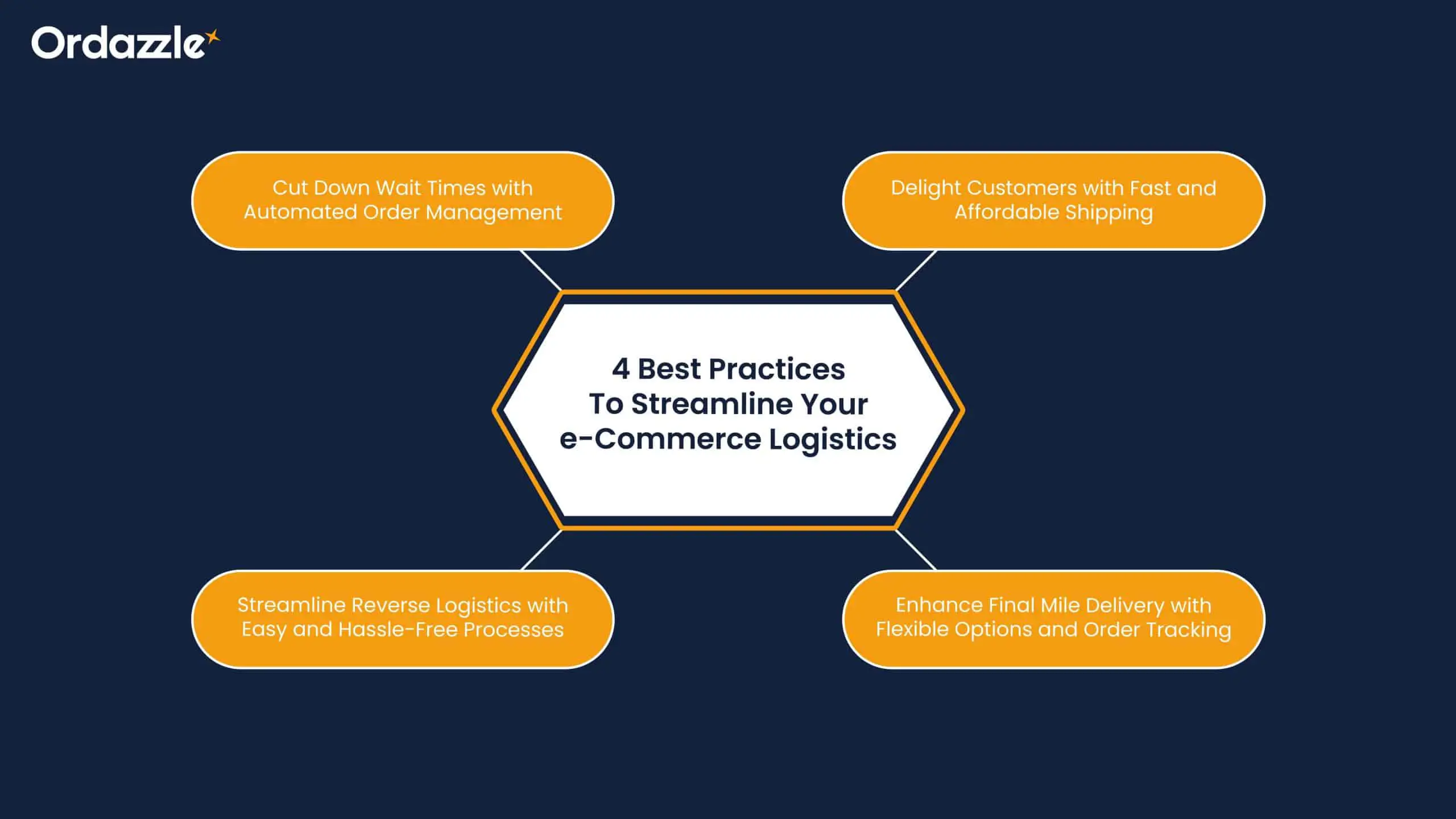 Ordazzle

Cut Down Wait Times with Automated Order Management

Delight Customers with Fast and Affordable Shipping

4 Best Practices To Streamline Your e-Commerce Logistics

Streamline Reverse Logistics with Easy and Hassle-Free Processes

Enhance Final Mile Delivery with Flexible Options and Order Tracking